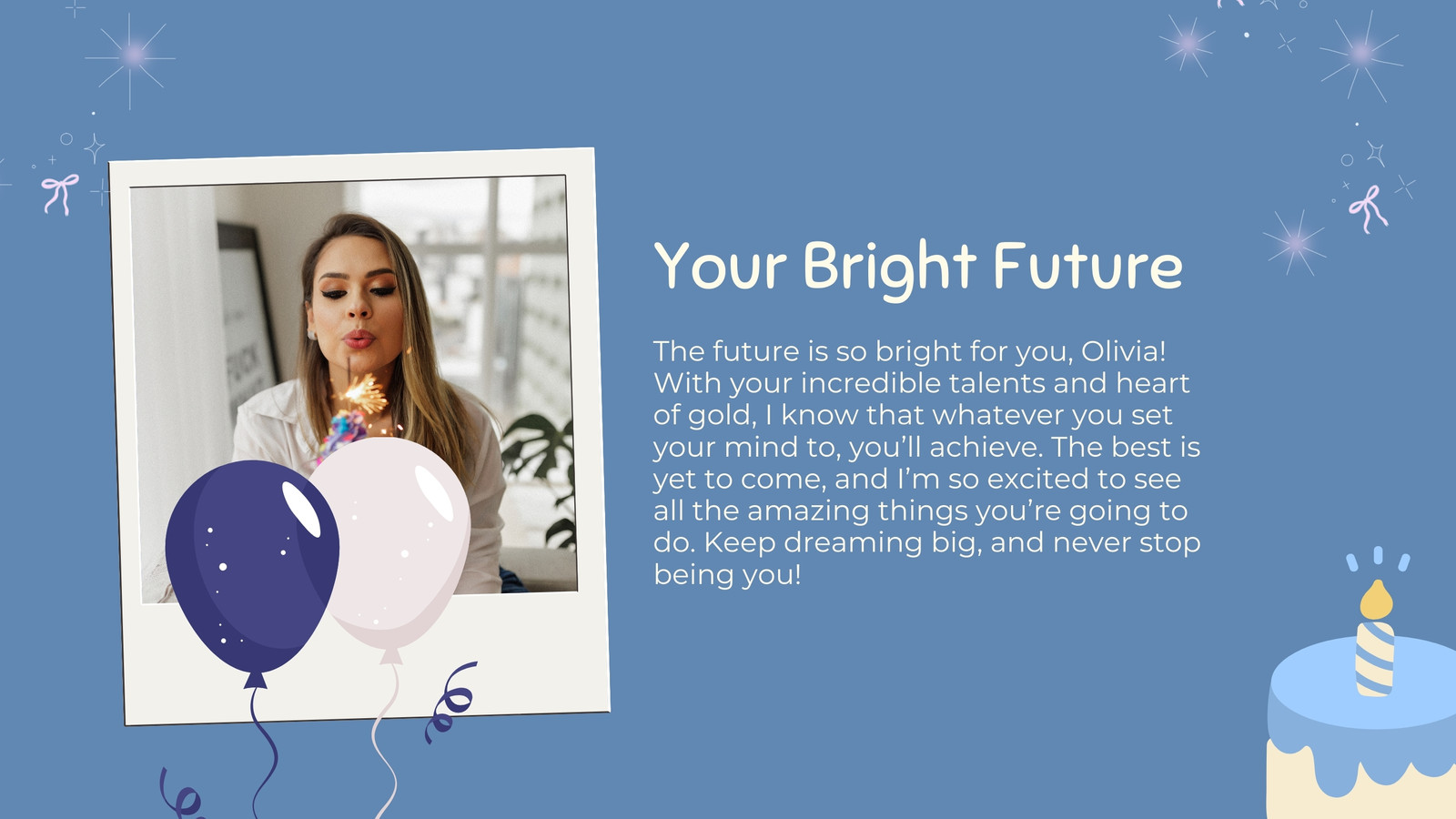 Your Bright Future

The future is so bright for you, Olivia! With your incredible talents and heart of gold, I know that whatever you set your mind to, you'll achieve. The best is yet to come, and I'm so excited to see all the amazing things you're going to do. Keep dreaming big, and never stop being you!